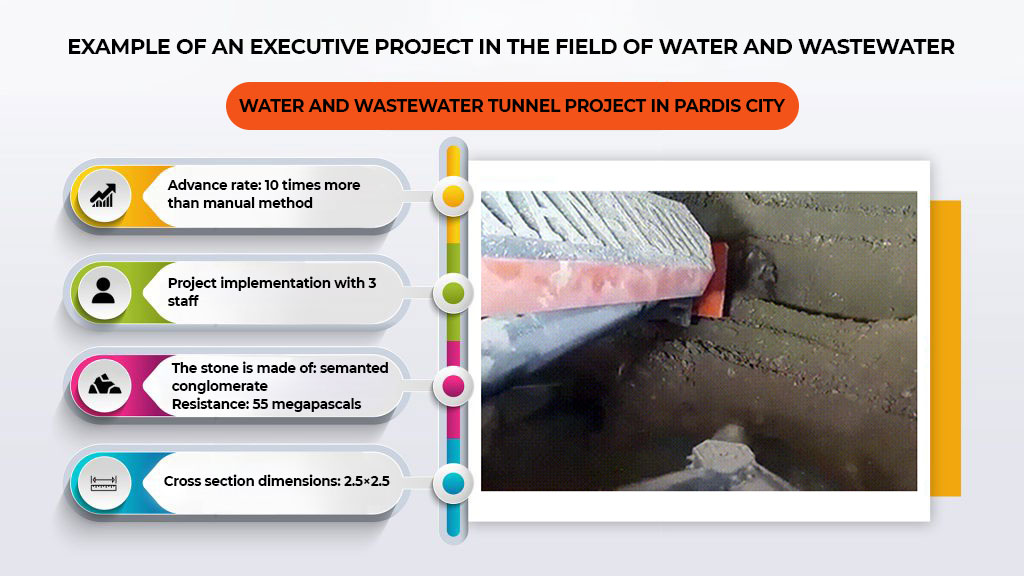 EXAMPLE OF AN EXECUTIVE PROJECT IN THE FIELD OF WATER AND WASTEWATER

WATER AND WASTEWATER TUNNEL PROJECT IN PARDIS CITY

Advance rate: 10 times more than manual method

Project implementation with 3 staff

The stone is made of: semanted conglomerate
Resistance: 55 megapascals

Cross section dimensions: 2.5×2.5